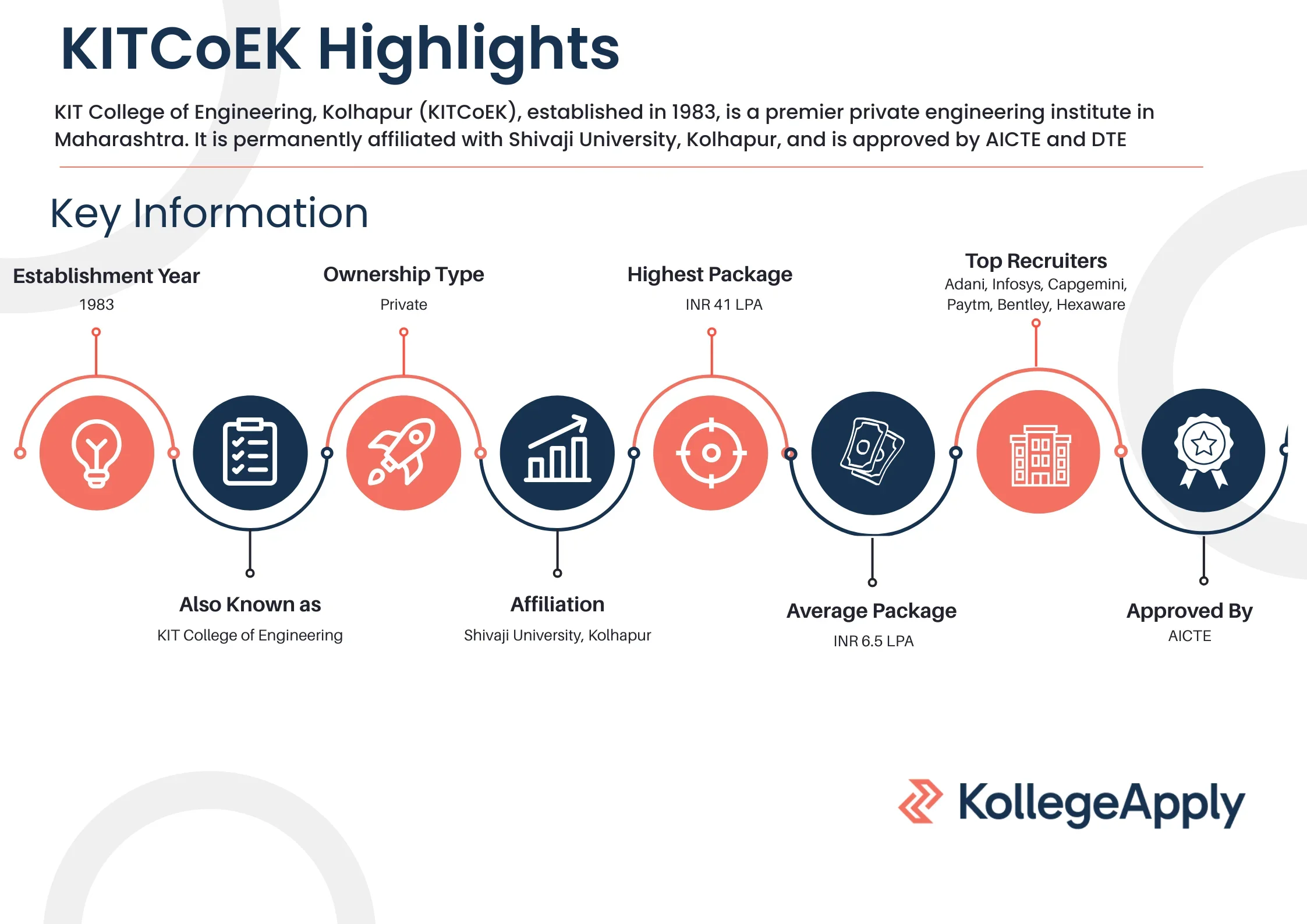 KITCoEK Highlights

KIT College of Engineering, Kolhapur (KITCoEK), established in 1983, is a premier private engineering institute in Maharashtra. It is permanently affiliated with Shivaji University, Kolhapur, and is approved by AICTE and DTE

Key Information

Establishment Year
1983

Also Known as
KIT College of Engineering

Ownership Type
Private

Affiliation
Shivaji University, Kolhapur

Highest Package
INR 41 LPA

Average Package
INR 6.5 LPA

Top Recruiters
Adani, Infosys, Capgemini, Paytm, Bentley, Hexaware

Approved By
AICTE

KollegeApply